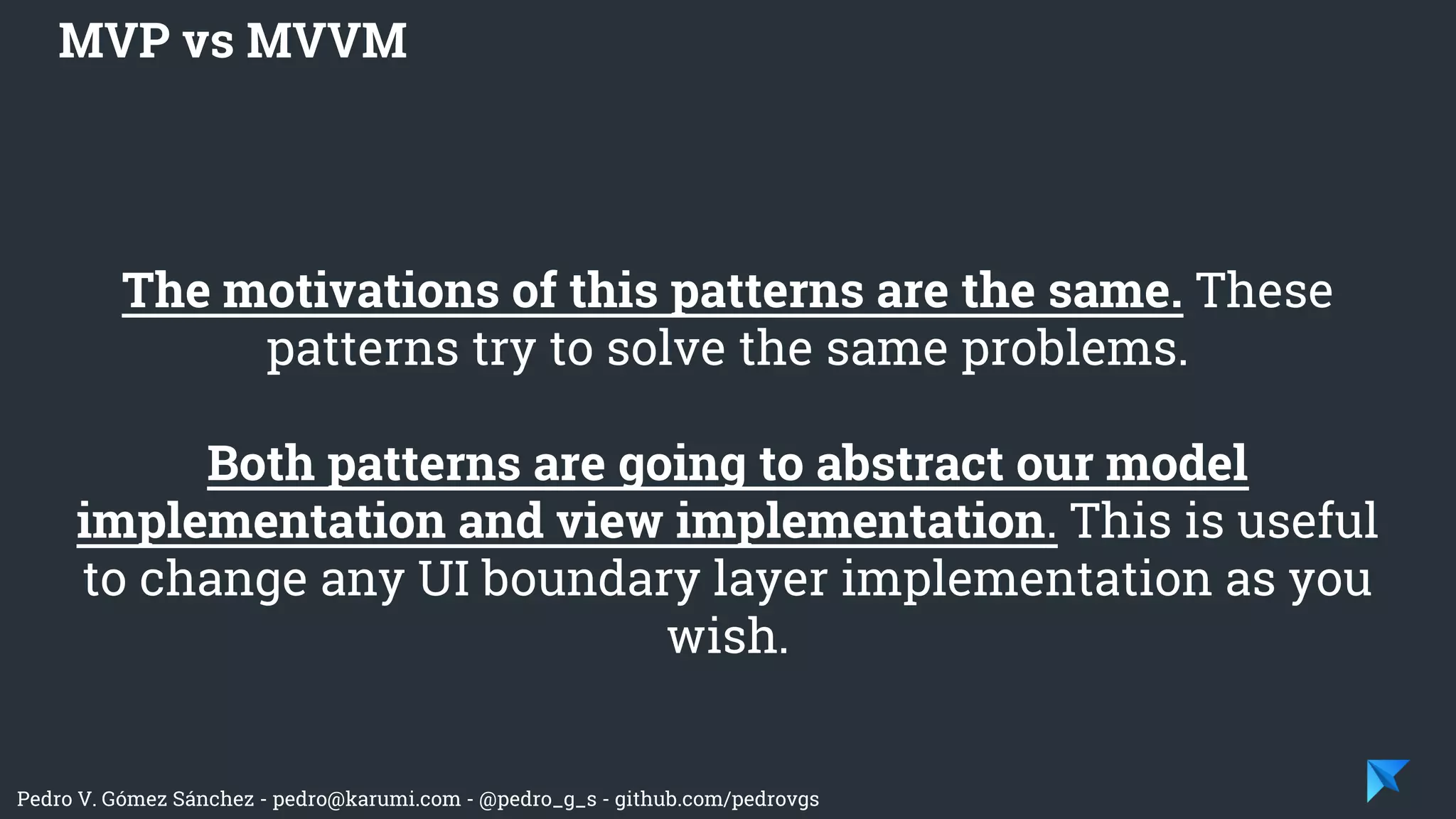 MVP vs MVVM

The motivations of this patterns are the same. These patterns try to solve the same problems.

Both patterns are going to abstract our model implementation and view implementation. This is useful to change any UI boundary layer implementation as you wish.

Pedro V. Gómez Sánchez - pedro@karumi.com - @pedro_g_s - github.com/pedrovgs